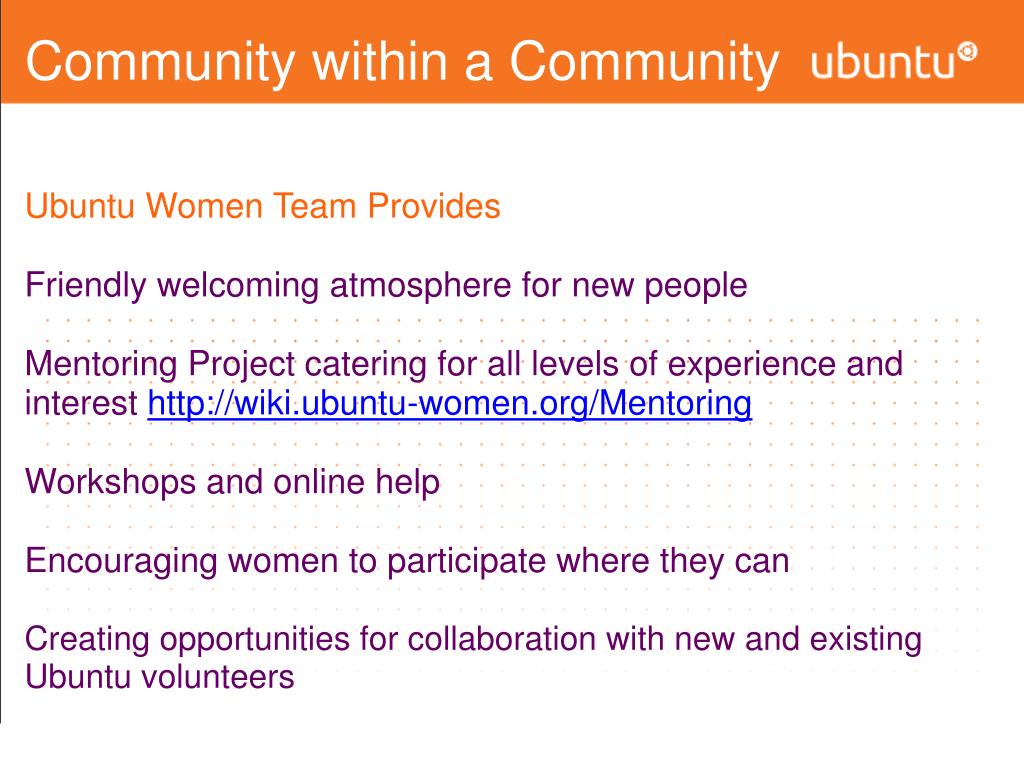 Community within a Community ubuntu

Ubuntu Women Team Provides

Friendly welcoming atmosphere for new people

Mentoring Project catering for all levels of experience and interest http://wiki.ubuntu-women.org/Mentoring

Workshops and online help

Encouraging women to participate where they can

Creating opportunities for collaboration with new and existing Ubuntu volunteers